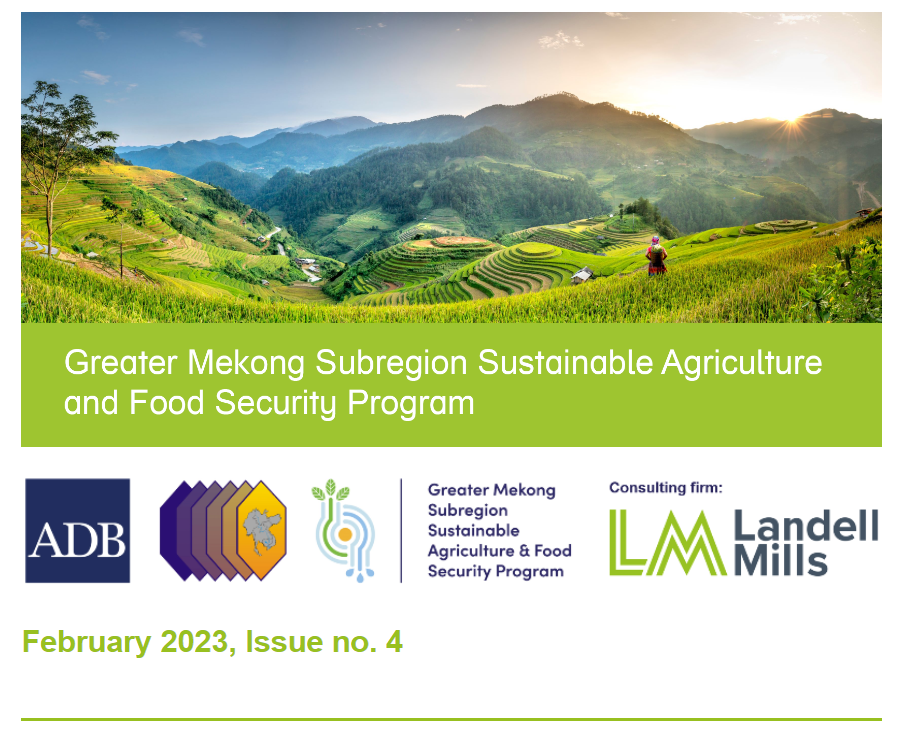 Greater Mekong Subregion Sustainable Agriculture and Food Security Program

ADB

Greater Mekong Subregion Sustainable Agriculture & Food Security Program

Consulting firm:

LM Landell Mills

February 2023, Issue no. 4